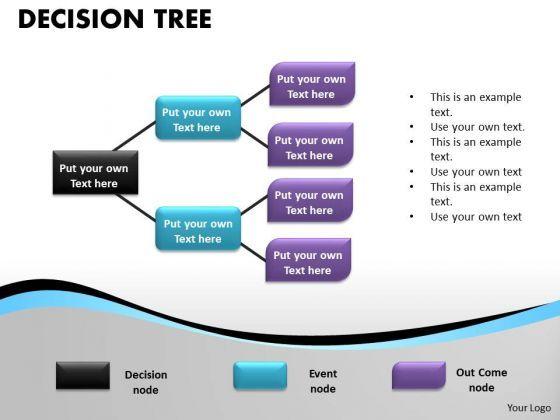 DECISION TREE

Put your own Text here

Put your own Text here

Put your own Text here

Put your own Text here

Put your own Text here

Put your own Text here

Put your own Text here

- This is an example text.
- Use your own text.
- This is an example text.
- Use your own text
- This is an example text.
- Use your own text

Decision node

Event node

Out Come node

Your Logo